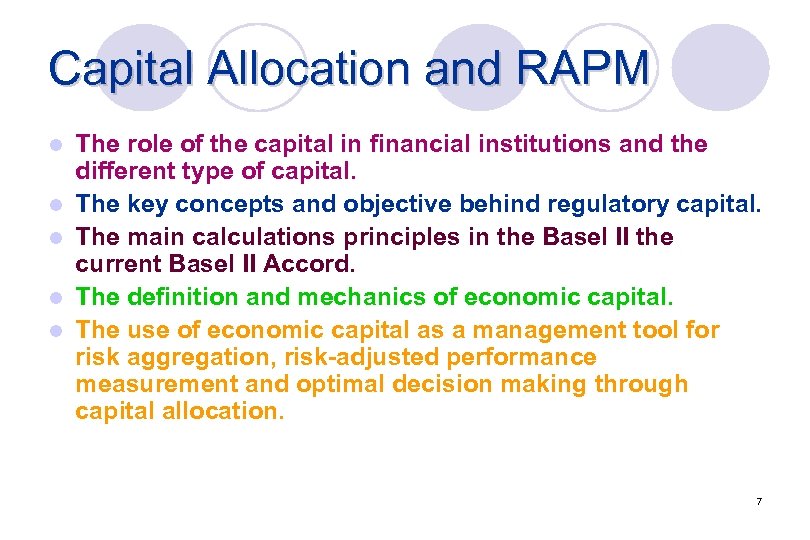 Capital Allocation and RAPM

- The role of the capital in financial institutions and the different type of capital.
- The key concepts and objective behind regulatory capital.
- The main calculations principles in the Basel II the current Basel II Accord.
- The definition and mechanics of economic capital.
- The use of economic capital as a management tool for risk aggregation, risk-adjusted performance measurement and optimal decision making through capital allocation.

7